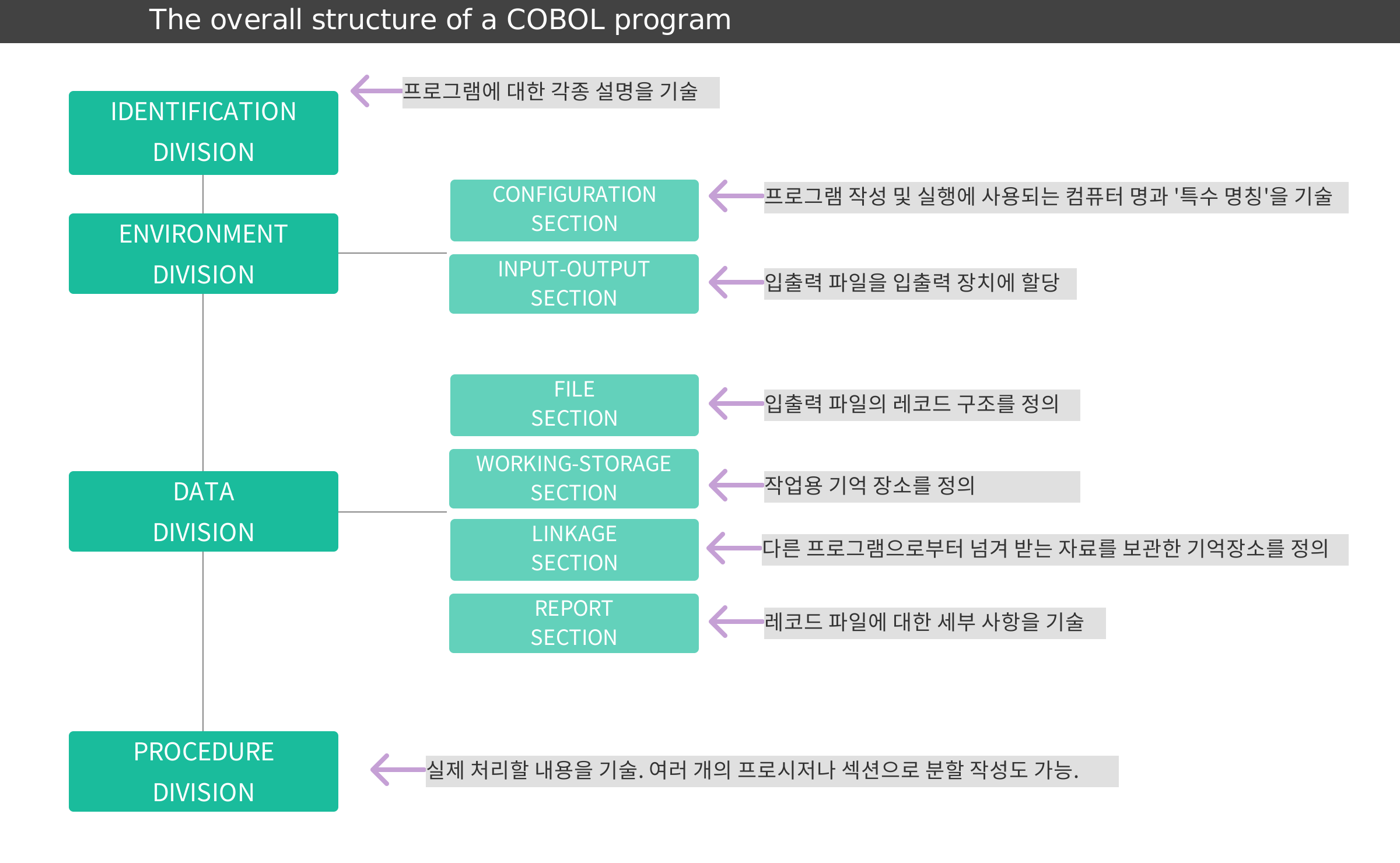 The overall structure of a COBOL program

IDENTIFICATION DIVISION

프로그램에 대한 각종 설명을 기술

ENVIRONMENT DIVISION

CONFIGURATION SECTION

프로그램 작성 및 실행에 사용되는 컴퓨터 명과 '특수 명칭'을 기술

INPUT-OUTPUT SECTION

입출력 파일을 입출력 장치에 할당

DATA DIVISION

FILE SECTION

입출력 파일의 레코드 구조를 정의

WORKING-STORAGE SECTION

작업용 기억 장소를 정의

LINKAGE SECTION

다른 프로그램으로부터 넘겨 받는 자료를 보관한 기억장소를 정의

REPORT SECTION

레코드 파일에 대한 세부 사항을 기술

PROCEDURE DIVISION

실제 처리할 내용을 기술. 여러 개의 프로시저나 섹션으로 분할 작성도 가능.